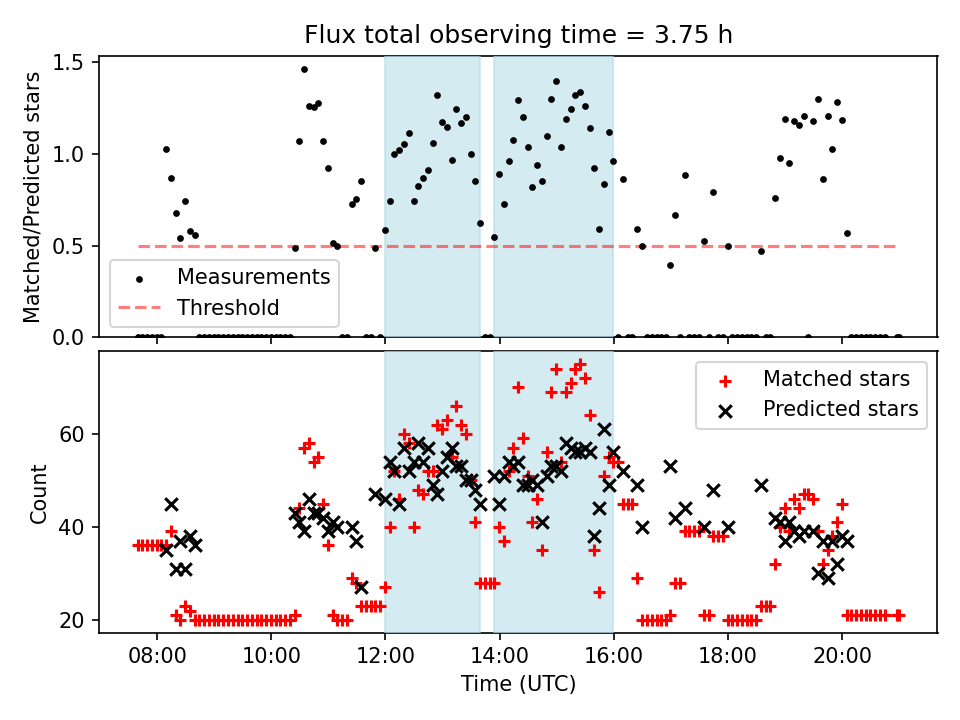 Flux total observing time = 3.75 h

Matched/Predicted stars

1.5
1.0
0.5
0.0

Measurements
Threshold

Count

60
40
20

Matched stars
Predicted stars

08:00
10:00
12:00
14:00
16:00
18:00
20:00

Time (UTC)